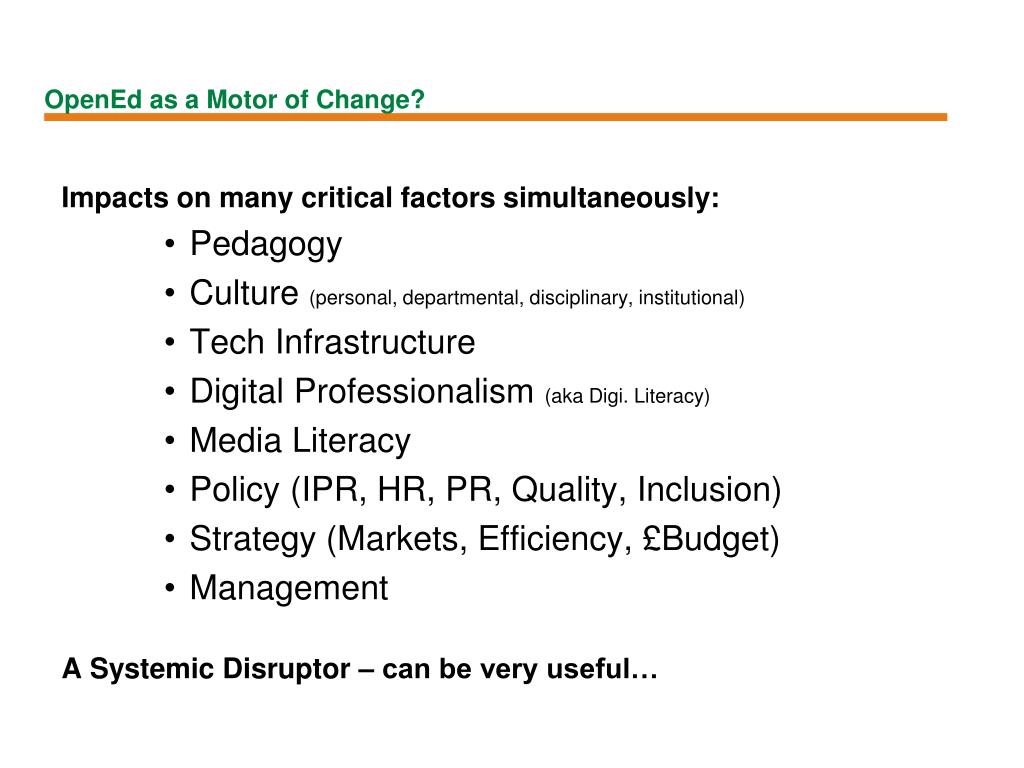 OpenEd as a Motor of Change?

Impacts on many critical factors simultaneously:

• Pedagogy
• Culture (personal, departmental, disciplinary, institutional)
• Tech Infrastructure
• Digital Professionalism (aka Digi. Literacy)
• Media Literacy
• Policy (IPR, HR, PR, Quality, Inclusion)
• Strategy (Markets, Efficiency, £Budget)
• Management

A Systemic Disruptor – can be very useful…